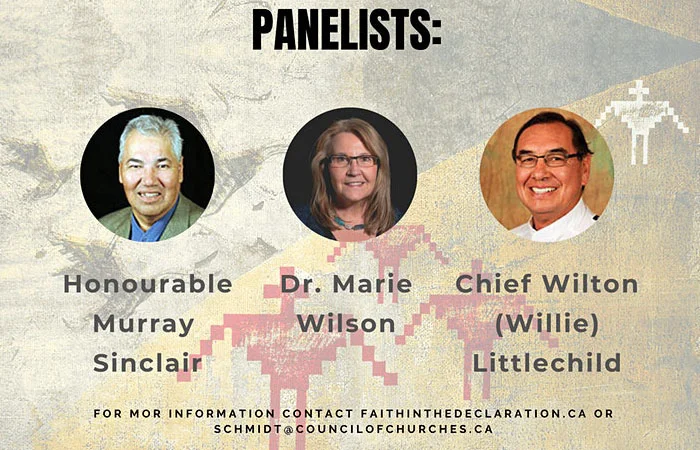 PANELISTS:

Honourable Murray Sinclair

Dr. Marie Wilson

Chief Wilton (Willie) Littlechild

FOR MOR INFORMATION CONTACT FAITHINTHEDECLARATION.CA OR SCHMIDT@COUNCILOFCHURCHES.CA